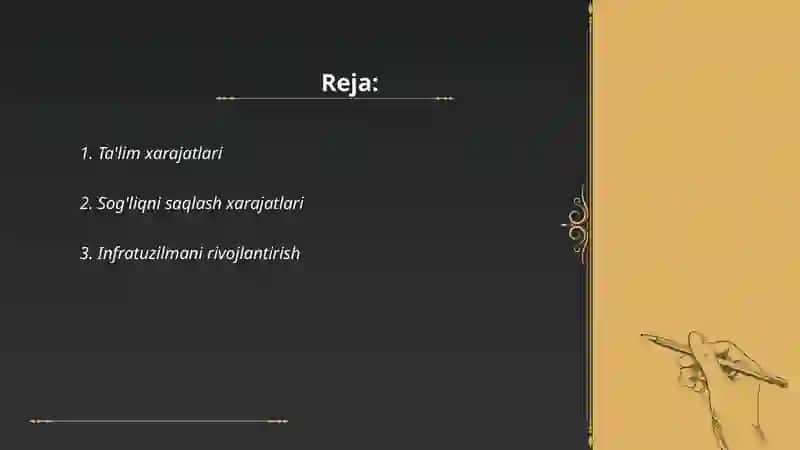 Reja:

1. Ta'lim xarajatlari

2. Sog'liqni saqlash xarajatlari

3. Infratuzilmani rivojlantirish